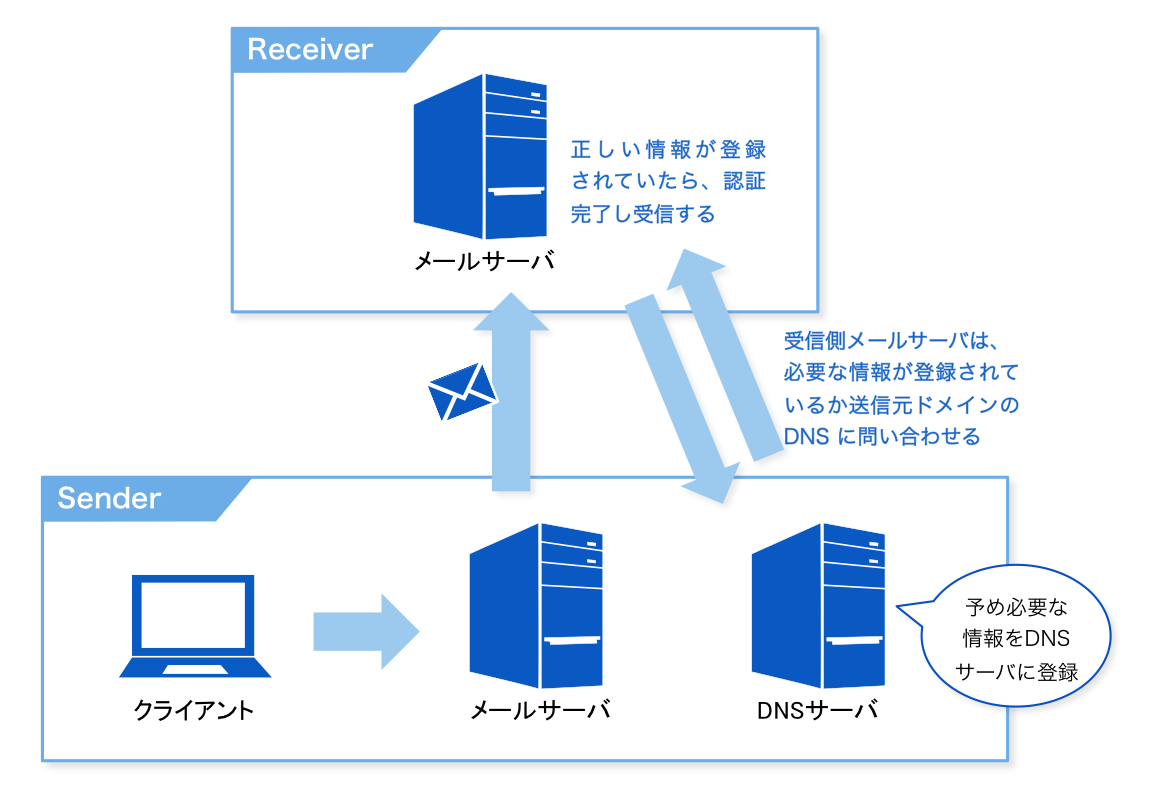 Receiver

正しい情報が登録されていたら、認証完了し受信する

メールサーバ

受信側メールサーバは、必要な情報が登録されているか送信元ドメインのDNS に問い合わせる

Sender

クライアント

メールサーバ

DNSサーバ

予め必要な情報をDNSサーバに登録